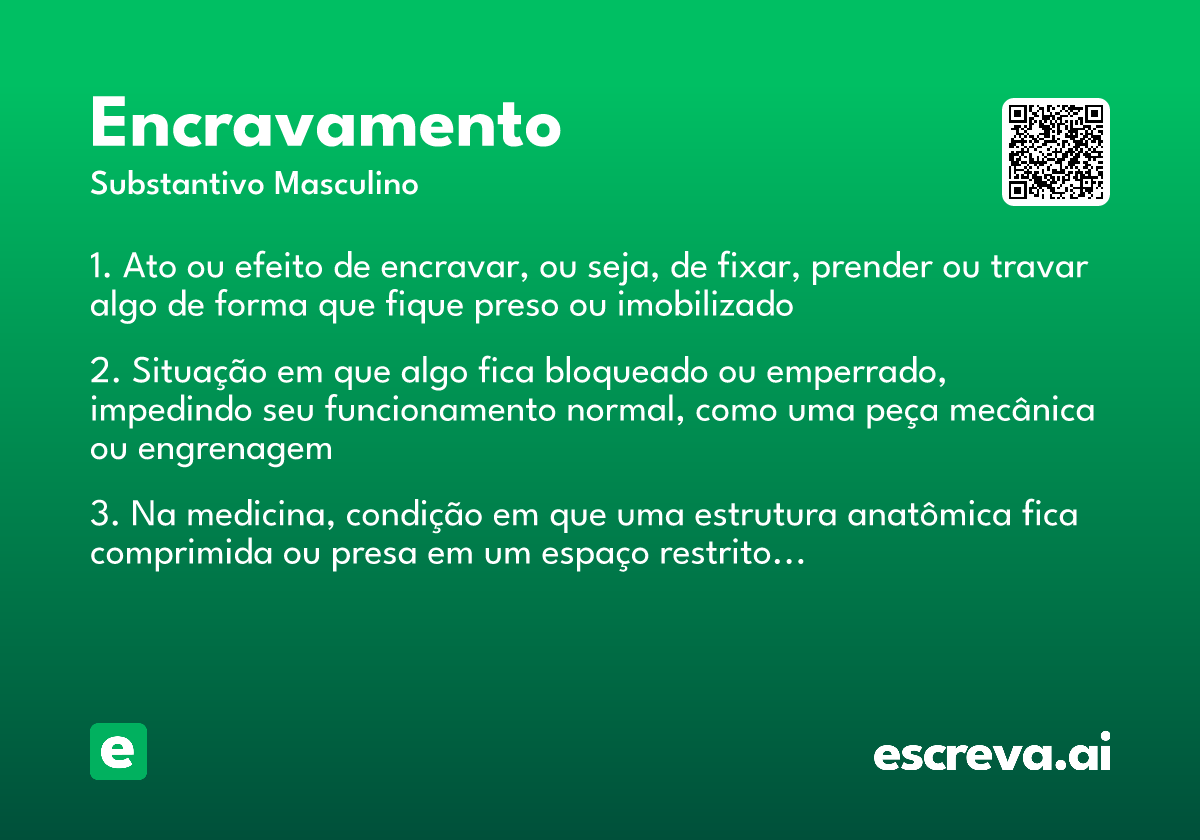 Encravamento

Substantivo Masculino

1. Ato ou efeito de encravar, ou seja, de fixar, prender ou travar algo de forma que fique preso ou imobilizado

2. Situação em que algo fica bloqueado ou emperrado, impedindo seu funcionamento normal, como uma peça mecânica ou engrenagem

3. Na medicina, condição em que uma estrutura anatômica fica comprimida ou presa em um espaço restrito…

e

escreva.ai